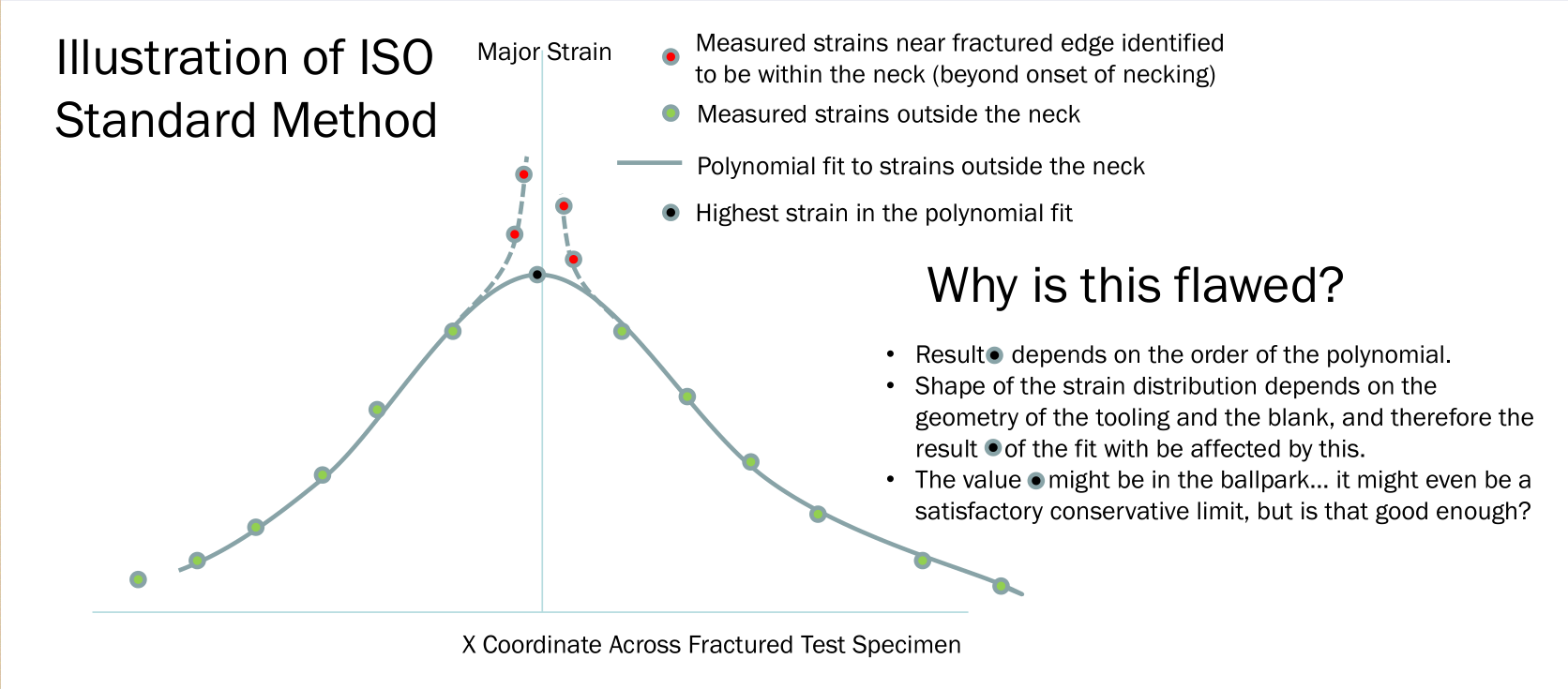 Illustration of ISO Standard Method

Major Strain

Measured strains near fractured edge identified to be within the neck (beyond onset of necking)

Measured strains outside the neck

Polynomial fit to strains outside the neck

Highest strain in the polynomial fit

Why is this flawed?

• Result depends on the order of the polynomial.
• Shape of the strain distribution depends on the geometry of the tooling and the blank, and therefore the result of the fit with be affected by this.
• The value might be in the ballpark… it might even be a satisfactory conservative limit, but is that good enough?

X Coordinate Across Fractured Test Specimen